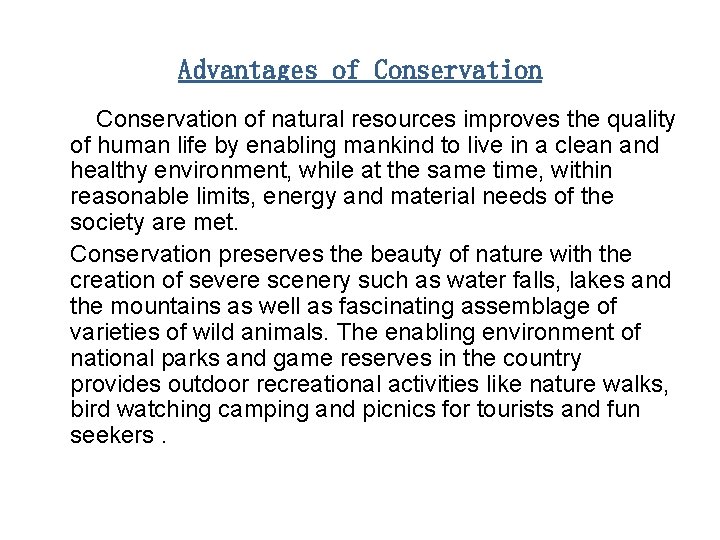 Advantages of Conservation

Conservation of natural resources improves the quality of human life by enabling mankind to live in a clean and healthy environment, while at the same time, within reasonable limits, energy and material needs of the society are met.

Conservation preserves the beauty of nature with the creation of severe scenery such as water falls, lakes and the mountains as well as fascinating assemblage of varieties of wild animals. The enabling environment of national parks and game reserves in the country provides outdoor recreational activities like nature walks, bird watching camping and picnics for tourists and fun seekers .